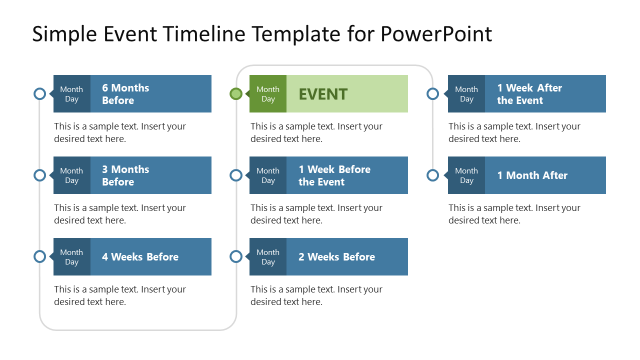 Simple Event Timeline Template for PowerPoint

Month Day

6 Months Before

This is a sample text. Insert your desired text here.

Month Day

3 Months Before

This is a sample text. Insert your desired text here.

Month Day

4 Weeks Before

This is a sample text. Insert your desired text here.

Month Day

EVENT

This is a sample text. Insert your desired text here.

Month Day

1 Week Before the Event

This is a sample text. Insert your desired text here.

Month Day

2 Weeks Before

This is a sample text. Insert your desired text here.

Month Day

1 Week After the Event

This is a sample text. Insert your desired text here.

Month Day

1 Month After

This is a sample text. Insert your desired text here.